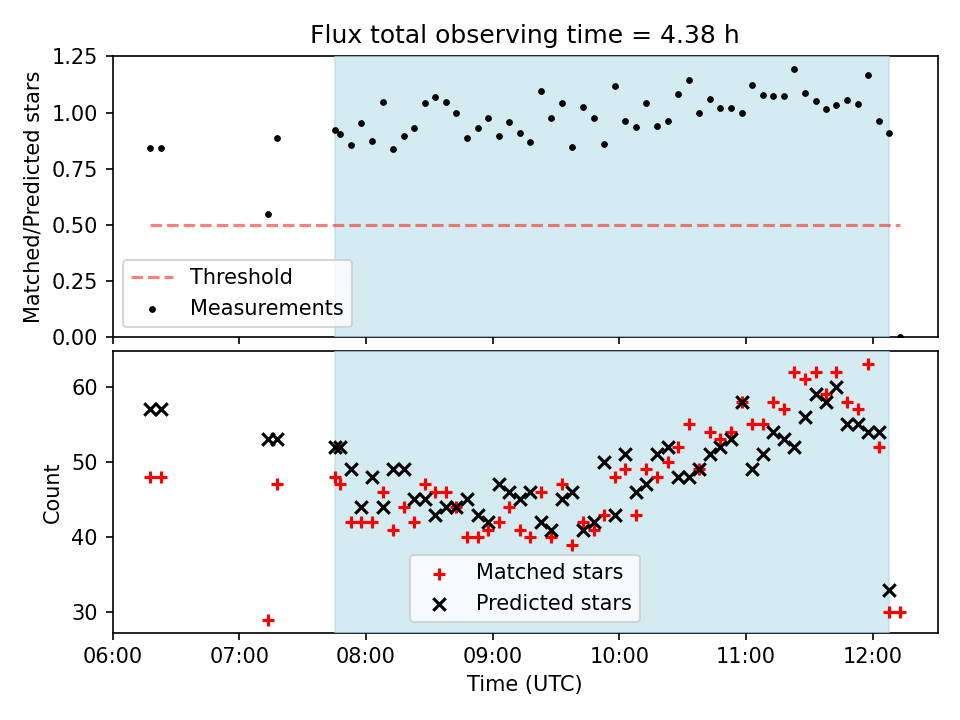 Flux total observing time = 4.38 h

Matched/Predicted stars

1.25
1.00
0.75
0.50
0.25
0.00

Threshold
Measurements

Count

60
50
40
30

Matched stars
Predicted stars

06:00 07:00 08:00 09:00 10:00 11:00 12:00

Time (UTC)